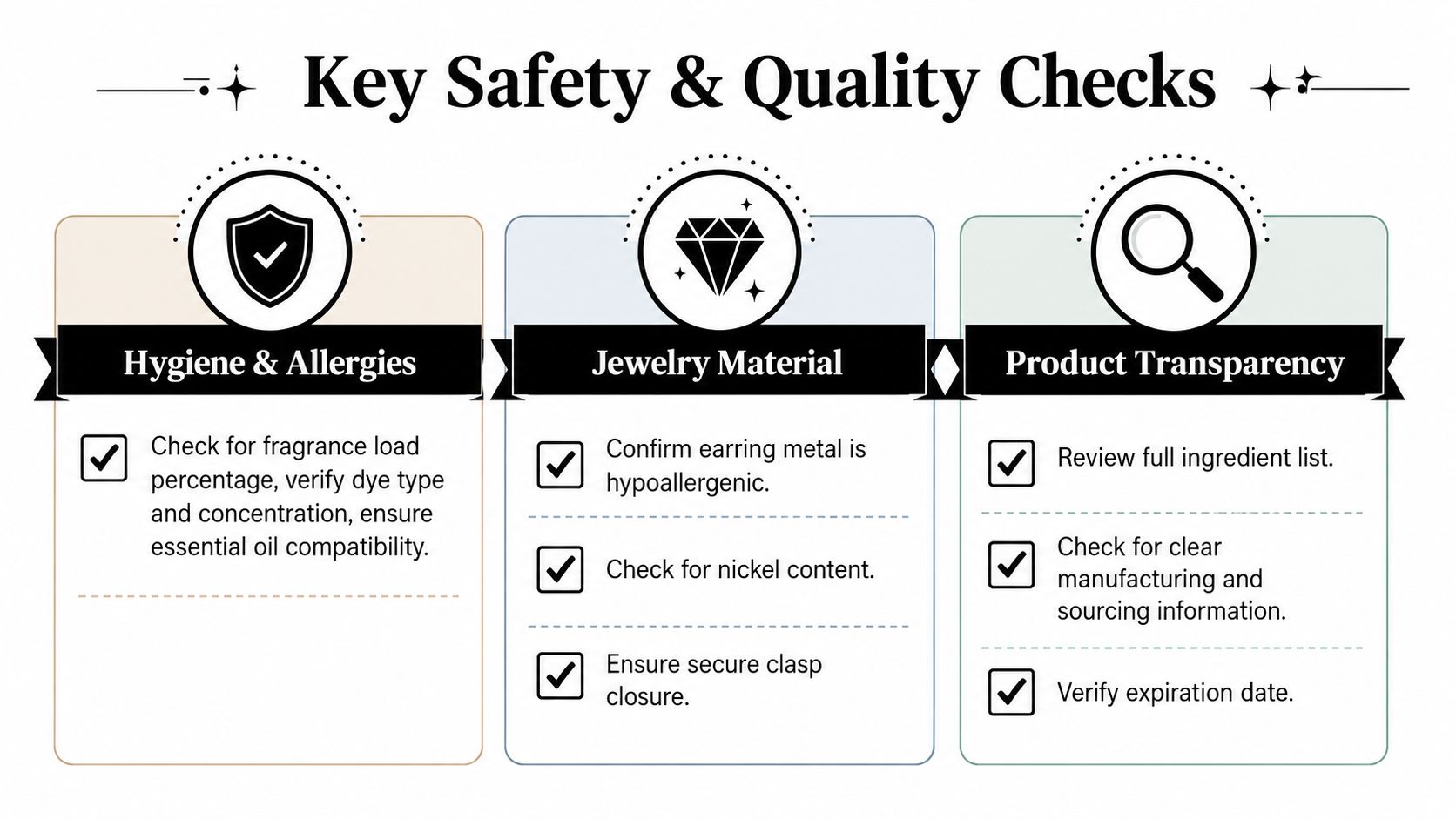 Key Safety & Quality Checks

Hygiene & Allergies

Check for fragrance load percentage, verify dye type and concentration, ensure essential oil compatibility.

Jewelry Material

Confirm earring metal is hypoallergenic.

Check for nickel content.

Ensure secure clasp closure.

Product Transparency

Review full ingredient list.

Check for clear manufacturing and sourcing information.

Verify expiration date.